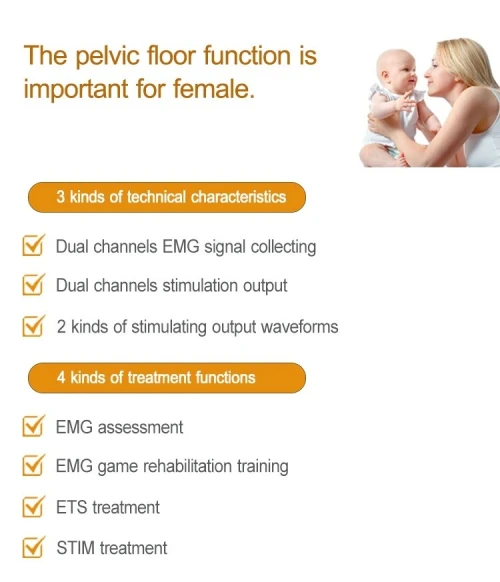 The pelvic floor function is important for female.

3 kinds of technical characteristics

Dual channels EMG signal collecting

Dual channels stimulation output

2 kinds of stimulating output waveforms

4 kinds of treatment functions

EMG assessment

EMG game rehabilitation training

ETS treatment

STIM treatment